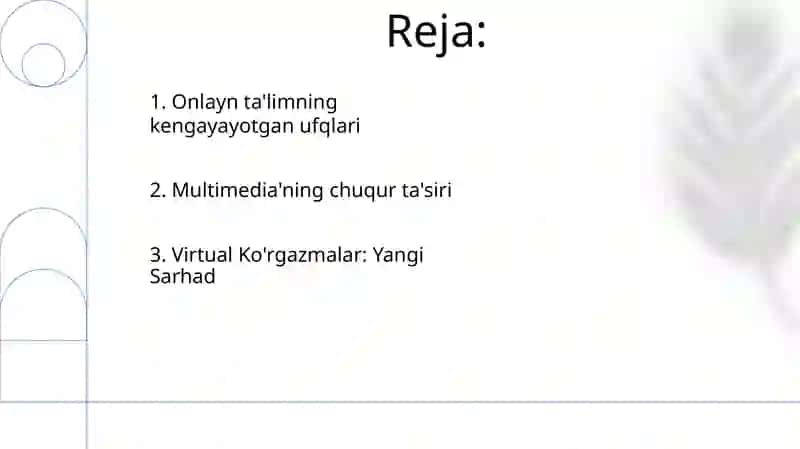 Reja:

1. Onlayn ta'limning kengayayotgan ufqlari

2. Multimedia'ning chuqur ta'siri

3. Virtual Ko'rgazmalar: Yangi Sarhad